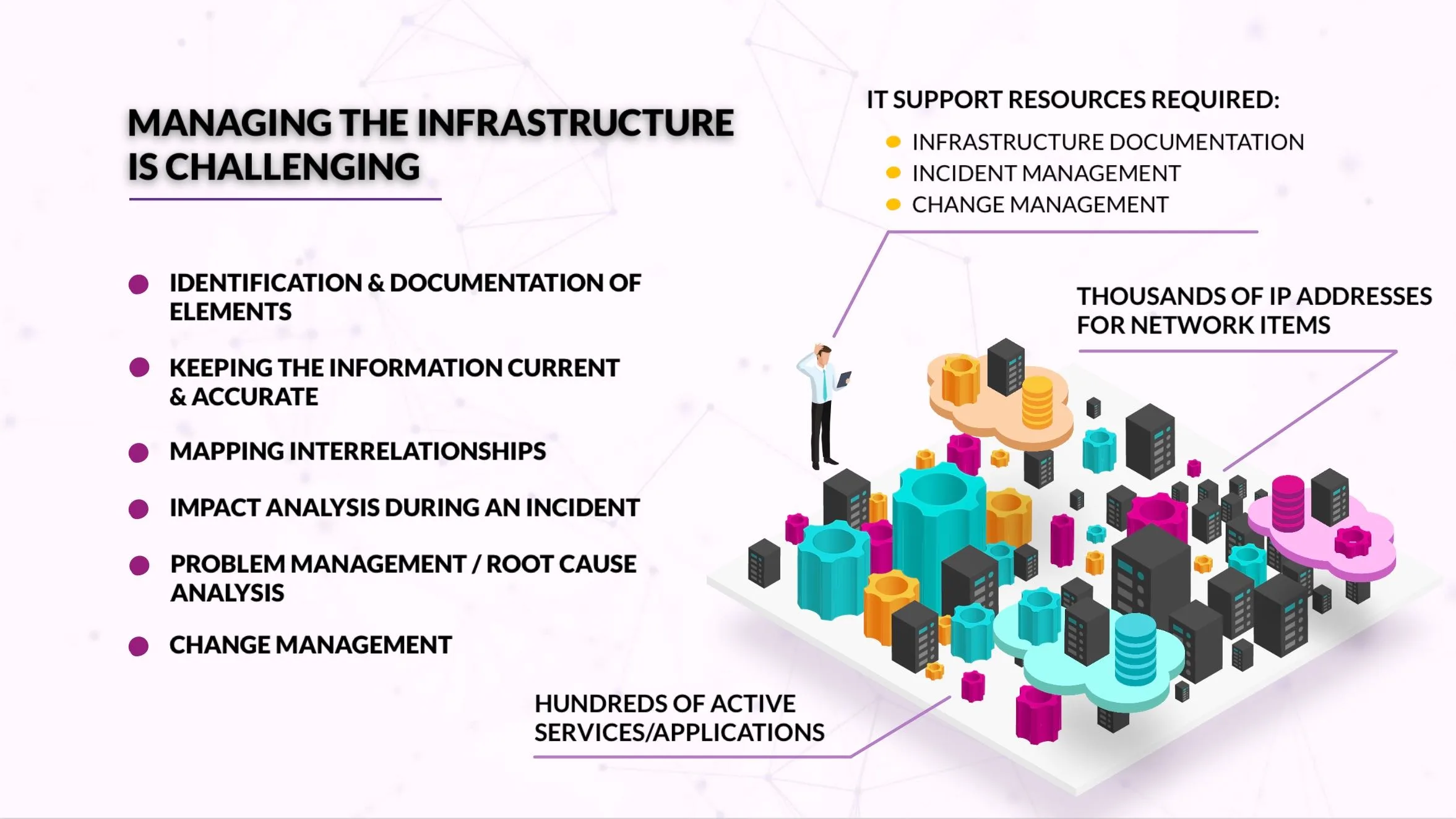 MANAGING THE INFRASTRUCTURE IS CHALLENGING

- IDENTIFICATION & DOCUMENTATION OF ELEMENTS
- KEEPING THE INFORMATION CURRENT & ACCURATE
- MAPPING INTERRELATIONSHIPS
- IMPACT ANALYSIS DURING AN INCIDENT
- PROBLEM MANAGEMENT / ROOT CAUSE ANALYSIS
- CHANGE MANAGEMENT

IT SUPPORT RESOURCES REQUIRED:
- INFRASTRUCTURE DOCUMENTATION
- INCIDENT MANAGEMENT
- CHANGE MANAGEMENT

THOUSANDS OF IP ADDRESSES FOR NETWORK ITEMS

HUNDREDS OF ACTIVE SERVICES/APPLICATIONS